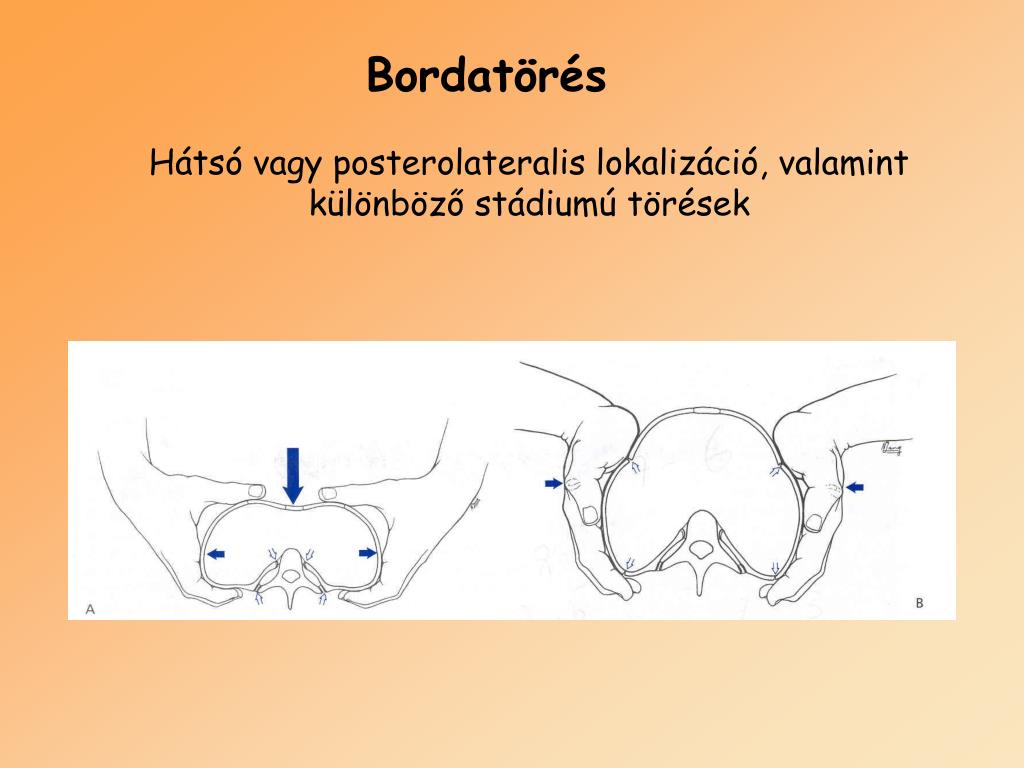 Bordatörés

Hátsó vagy posterolateralis lokalizáció, valamint különböző stádiumú törések

A

B